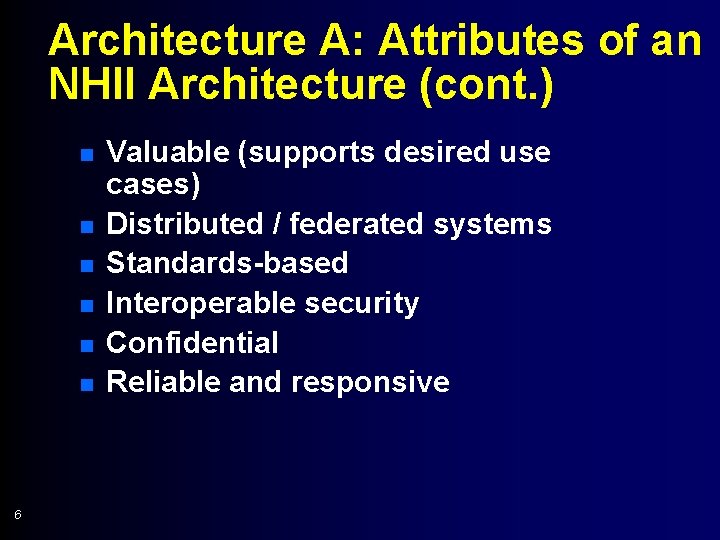 Architecture A: Attributes of an NHII Architecture (cont.)

- Valuable (supports desired use cases)
- Distributed / federated systems
- Standards-based
- Interoperable security
- Confidential
- Reliable and responsive

6